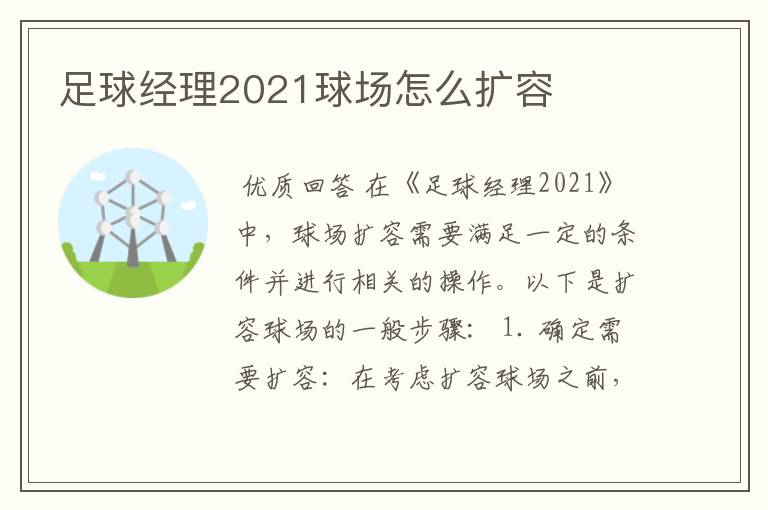 足球经理2021球场怎么扩容

优质回答 在《足球经理2021》中，球场扩容需要满足一定的条件并进行相关的操作。以下是扩容球场的一般步骤： 1. 确定需要扩容：在考虑扩容球场之前，